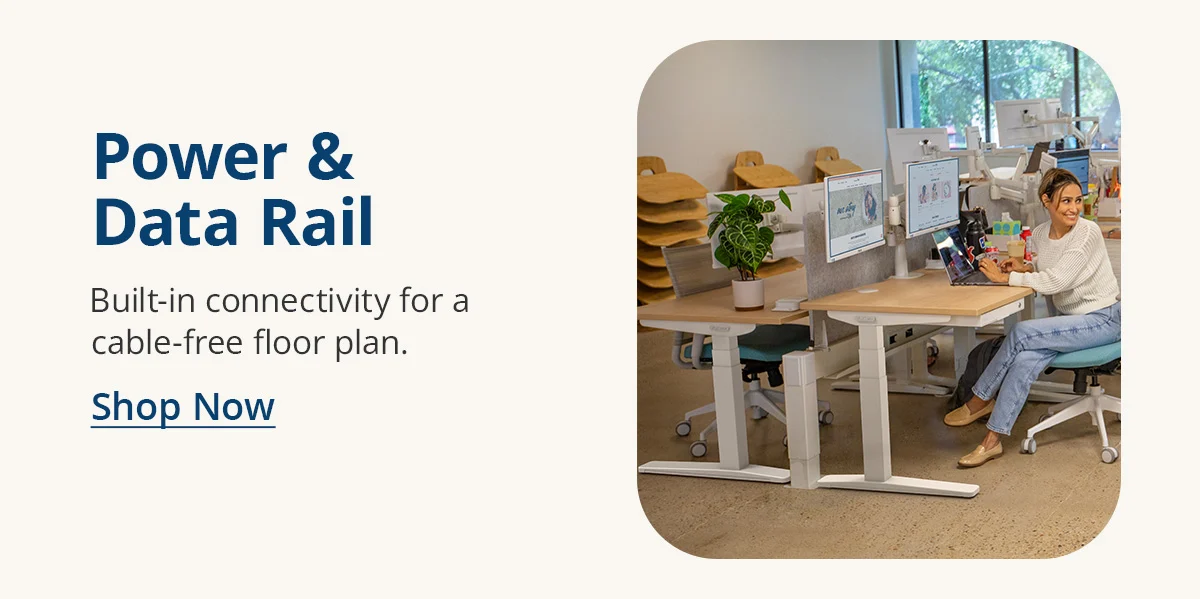 Power & Data Rail

Built-in connectivity for a cable-free floor plan.

Shop Now